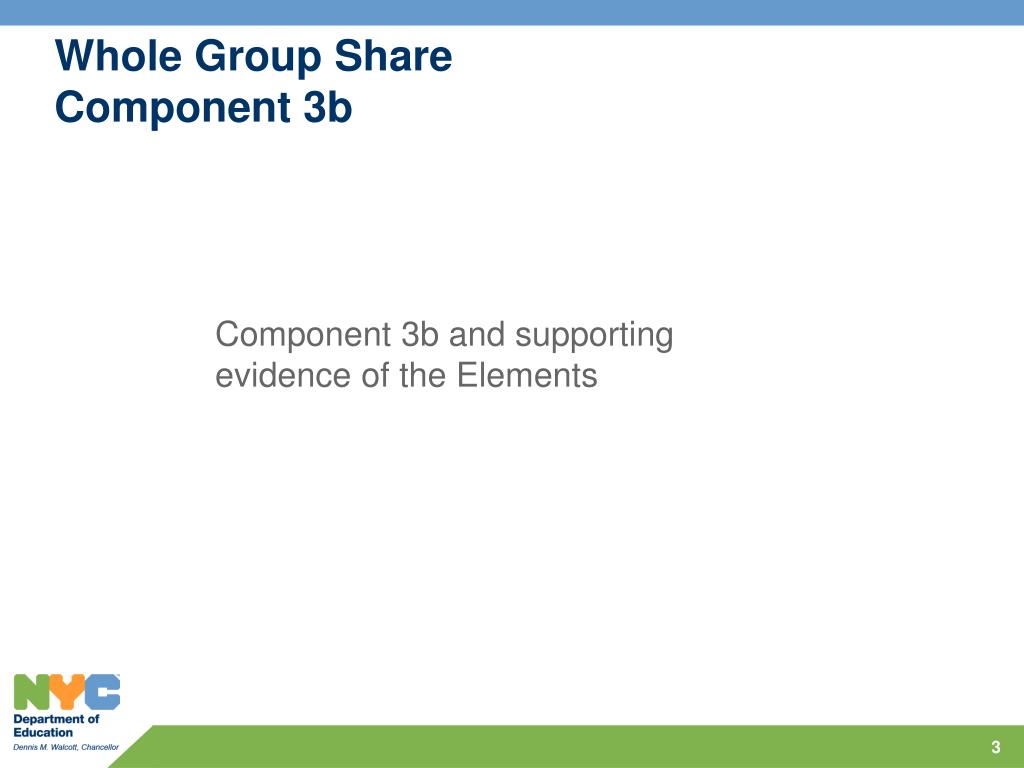 Whole Group Share
Component 3b

Component 3b and supporting evidence of the Elements

NYC
Department of Education
Dennis M. Walcott, Chancellor

3